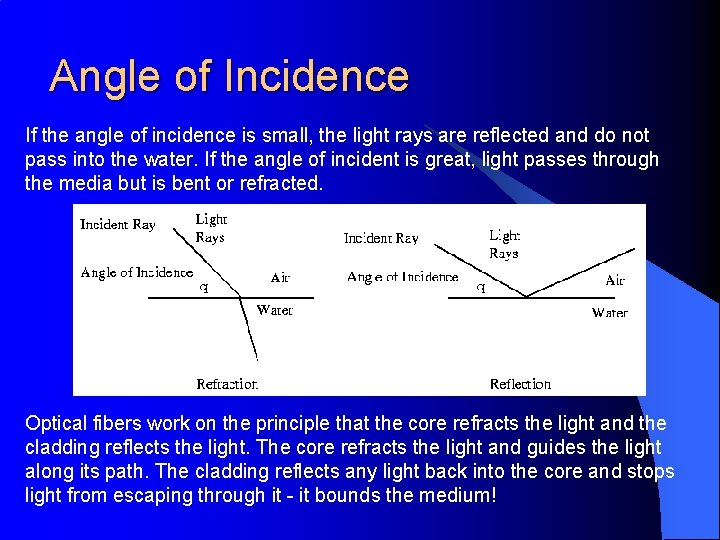 Angle of Incidence

If the angle of incidence is small, the light rays are reflected and do not pass into the water. If the angle of incident is great, light passes through the media but is bent or refracted.

Incident Ray
Light Rays
Angle of Incidence
q
Air
Water
Refraction

Incident Ray
Light Rays
Angle of Incidence
q
Air
Water
Reflection

Optical fibers work on the principle that the core refracts the light and the cladding reflects the light. The core refracts the light and guides the light along its path. The cladding reflects any light back into the core and stops light from escaping through it - it bounds the medium!